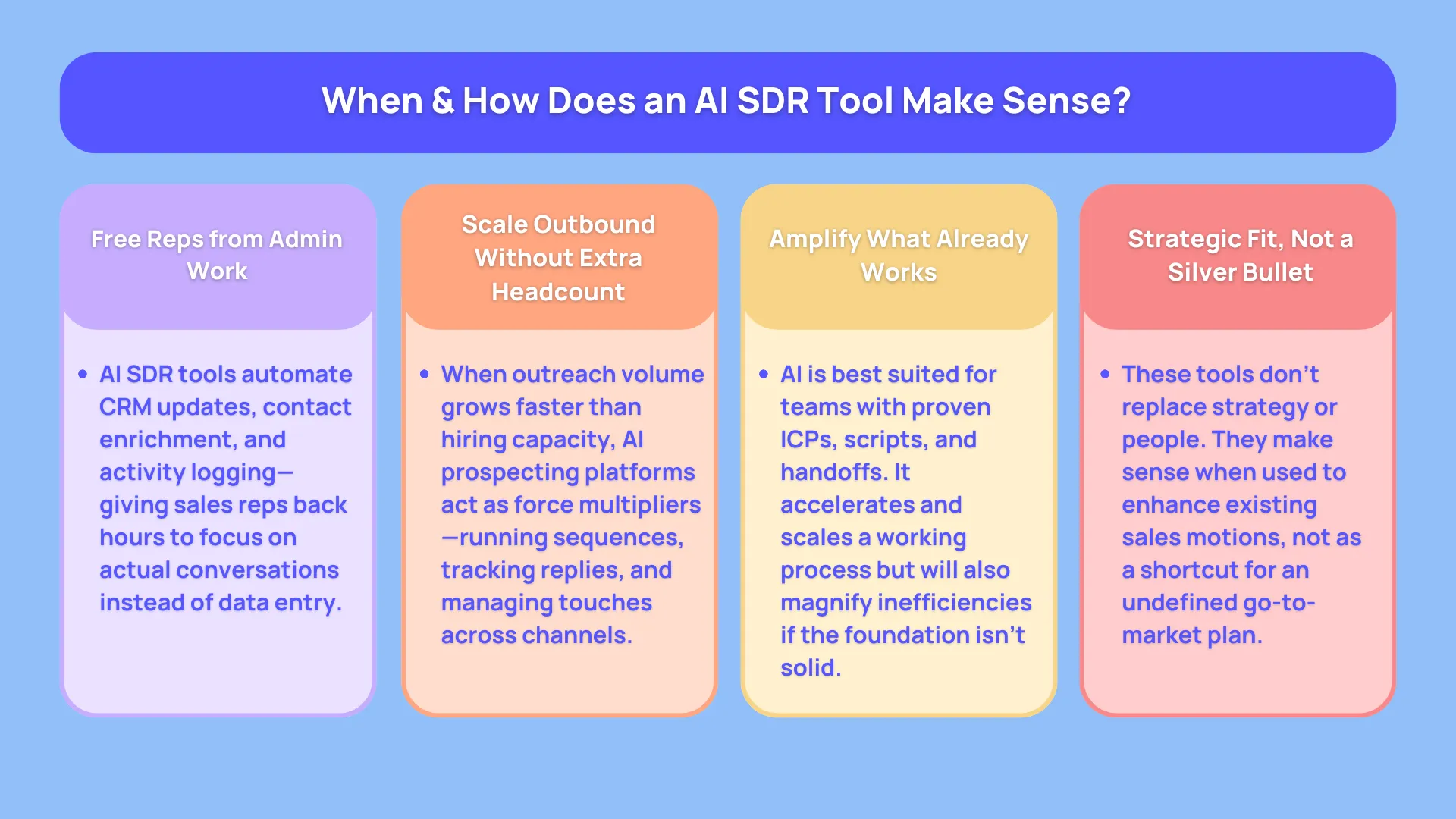 When & How Does an AI SDR Tool Make Sense?

Free Reps from Admin Work

• AI SDR tools automate CRM updates, contact enrichment, and activity logging—giving sales reps back hours to focus on actual conversations instead of data entry.

Scale Outbound Without Extra Headcount

• When outreach volume grows faster than hiring capacity, AI prospecting platforms act as force multipliers—running sequences, tracking replies, and managing touches across channels.

Amplify What Already Works

• AI is best suited for teams with proven ICPs, scripts, and handoffs. It accelerates and scales a working process but will also magnify inefficiencies if the foundation isn't solid.

Strategic Fit, Not a Silver Bullet

• These tools don't replace strategy or people. They make sense when used to enhance existing sales motions, not as a shortcut for an undefined go-to-market plan.